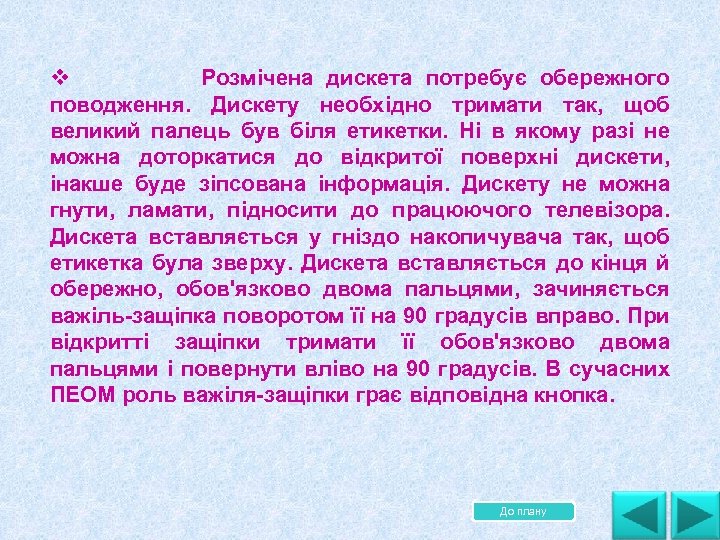 ❖ Розмічена дискета потребує обережного поводження. Дискету необхідно тримати так, щоб великий палець був біля етикетки. Ні в якому разі не можна доторкатися до відкритої поверхні дискети, інакше буде зіпсована інформація. Дискету не можна гнути, ламати, підносити до працюючого телевізора. Дискета вставляється у гніздо накопичувача так, щоб етикетка була зверху. Дискета вставляється до кінця й обережно, обов'язково двома пальцями, зачиняється важіль-защіпка поворотом її на 90 градусів вправо. При відкритті защіпки тримати її обов'язково двома пальцями і повернути вліво на 90 градусів. В сучасних ПЕОМ роль важіля-защіпки грає відповідна кнопка.

До плану